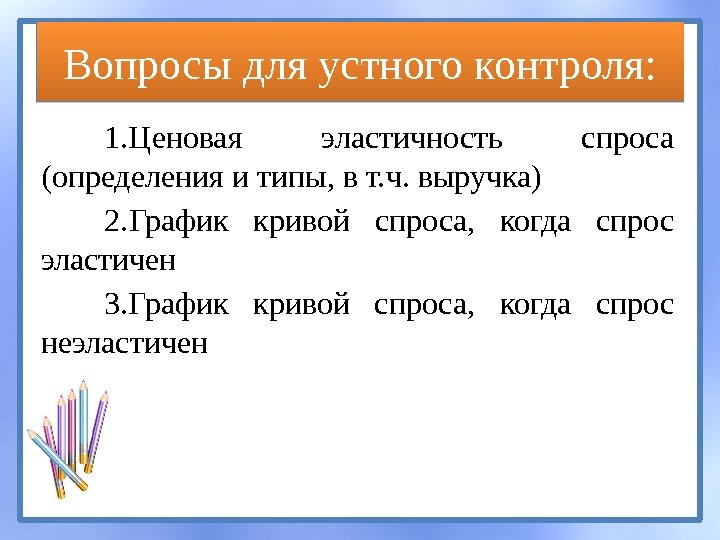 Вопросы для устного контроля:

1.Ценовая эластичность спроса (определения и типы, в т.ч. выручка)

2.График кривой спроса, когда спрос эластичен

3.График кривой спроса, когда спрос неэластичен